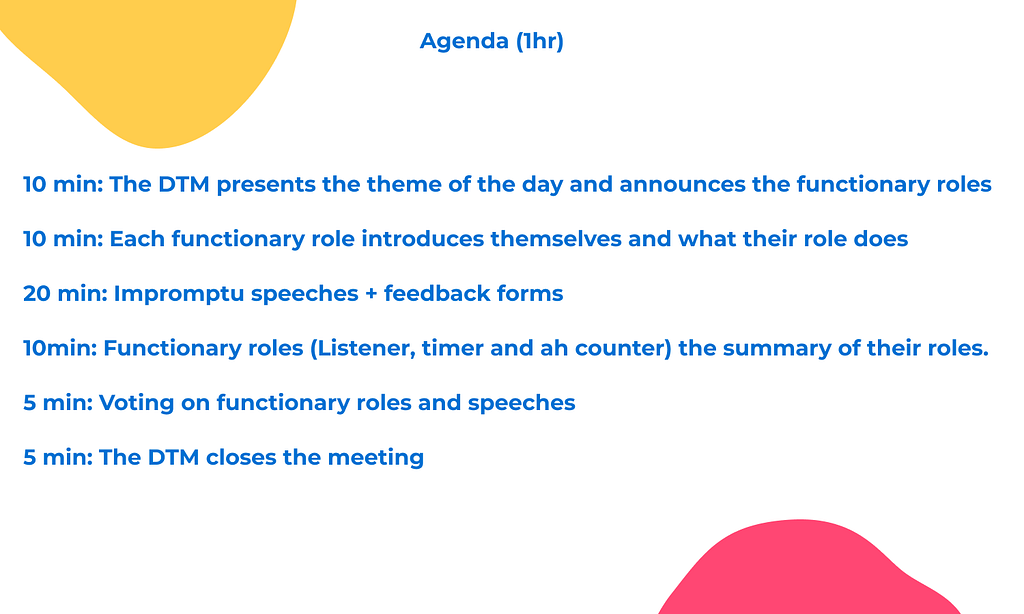 Agenda (1hr)

10 min: The DTM presents the theme of the day and announces the functionary roles

10 min: Each functionary role introduces themselves and what their role does

20 min: Impromptu speeches + feedback forms

10min: Functionary roles (Listener, timer and ah counter) the summary of their roles.

5 min: Voting on functionary roles and speeches

5 min: The DTM closes the meeting